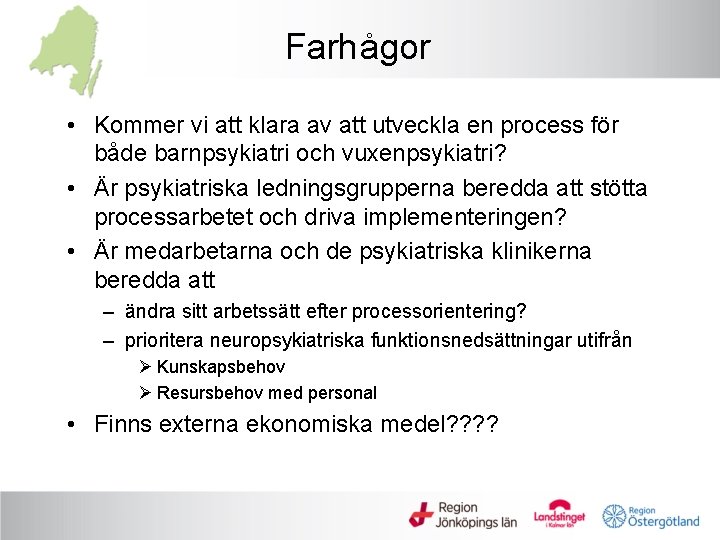 Farhågor

• Kommer vi att klara av att utveckla en process för både barnpsykiatri och vuxenpsykiatri?
• Är psykiatriska ledningsgrupperna beredda att stötta processarbetet och driva implementeringen?
• Är medarbetarna och de psykiatriska klinikerna beredda att
– ändra sitt arbetssätt efter processorientering?
– prioritera neuropsykiatriska funktionsnedsättningar utifrån
➢ Kunskapsbehov
➢ Resursbehov med personal
• Finns externa ekonomiska medel????

Region Jönköpings län
Landstinget i Kalmar län
Region Östergötland